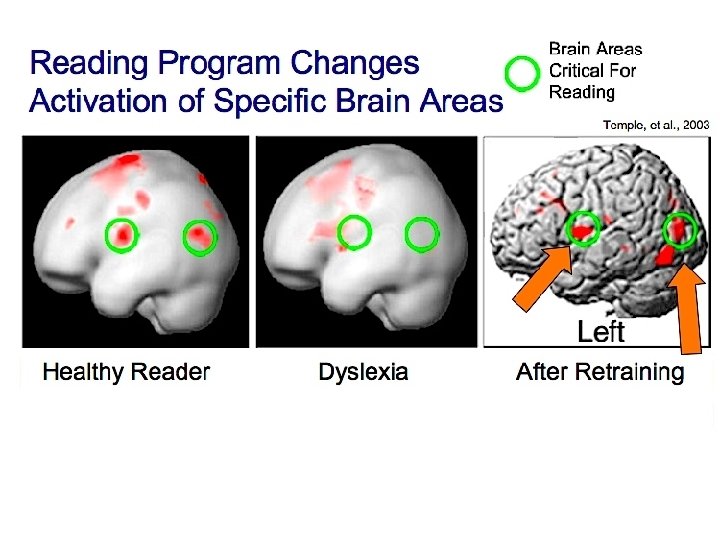 Reading Program Changes Activation of Specific Brain Areas

Brain Areas Critical For Reading

Temple, et al., 2003

Left

Healthy Reader

Dyslexia

After Retraining